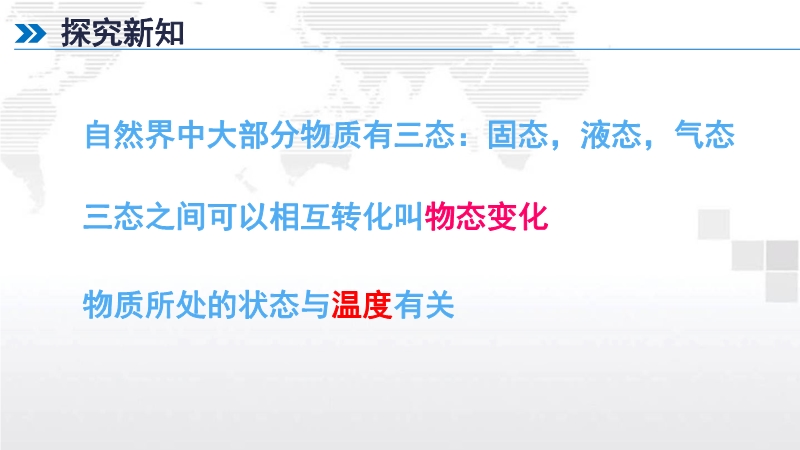 探究新知

自然界中大部分物质有三态：固态，液态，气态

三态之间可以相互转化叫物态变化

物质所处的状态与温度有关